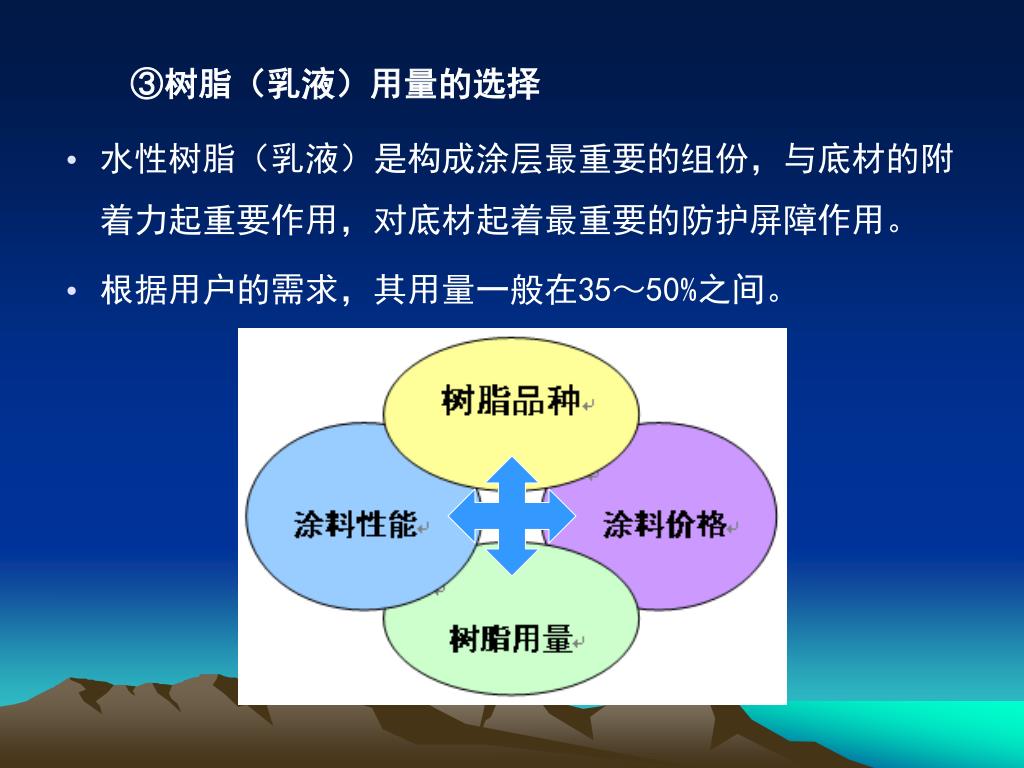 ③树脂（乳液）用量的选择

• 水性树脂（乳液）是构成涂层最重要的组份，与底材的附着力起重要作用，对底材起着最重要的防护屏障作用。

• 根据用户的需求，其用量一般在35～50%之间。

树脂品种

涂料性能

涂料价格

树脂用量